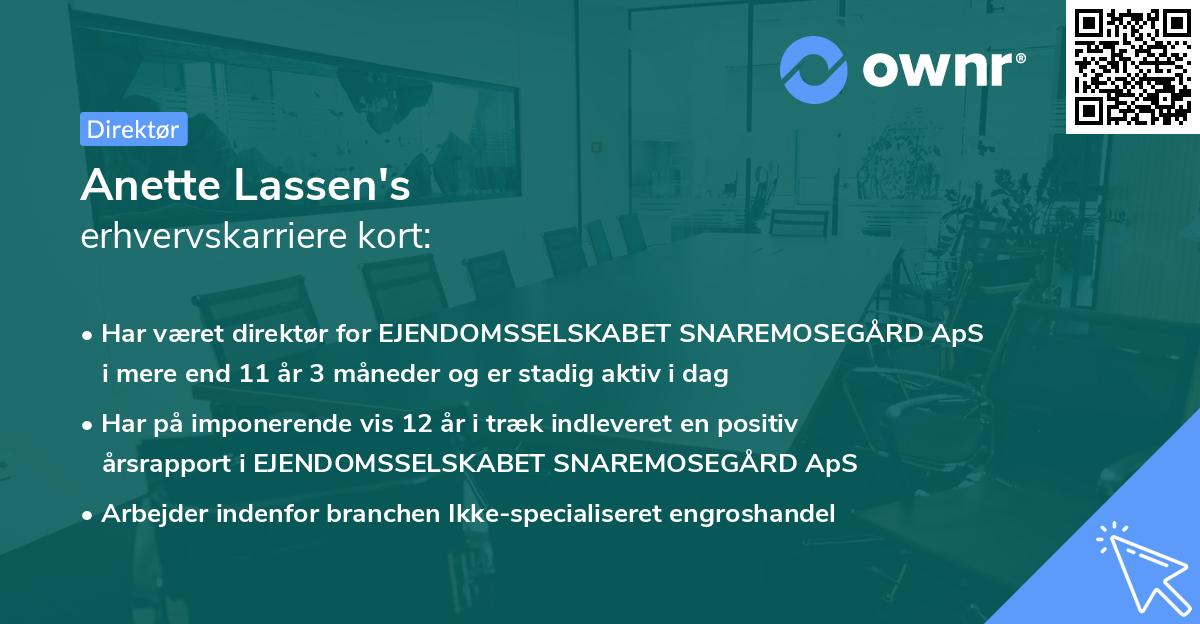 ownr®

Direktør

Anette Lassen's
erhvervskarriere kort:

• Har været direktør for EJENDOMSSELSKABET SNAREMOSEGÅRD ApS i mere end 11 år 3 måneder og er stadig aktiv i dag

• Har på imponerende vis 12 år i træk indleveret en positiv årsrapport i EJENDOMSSELSKABET SNAREMOSEGÅRD ApS

• Arbejder indenfor branchen Ikke-specialiseret engroshandel